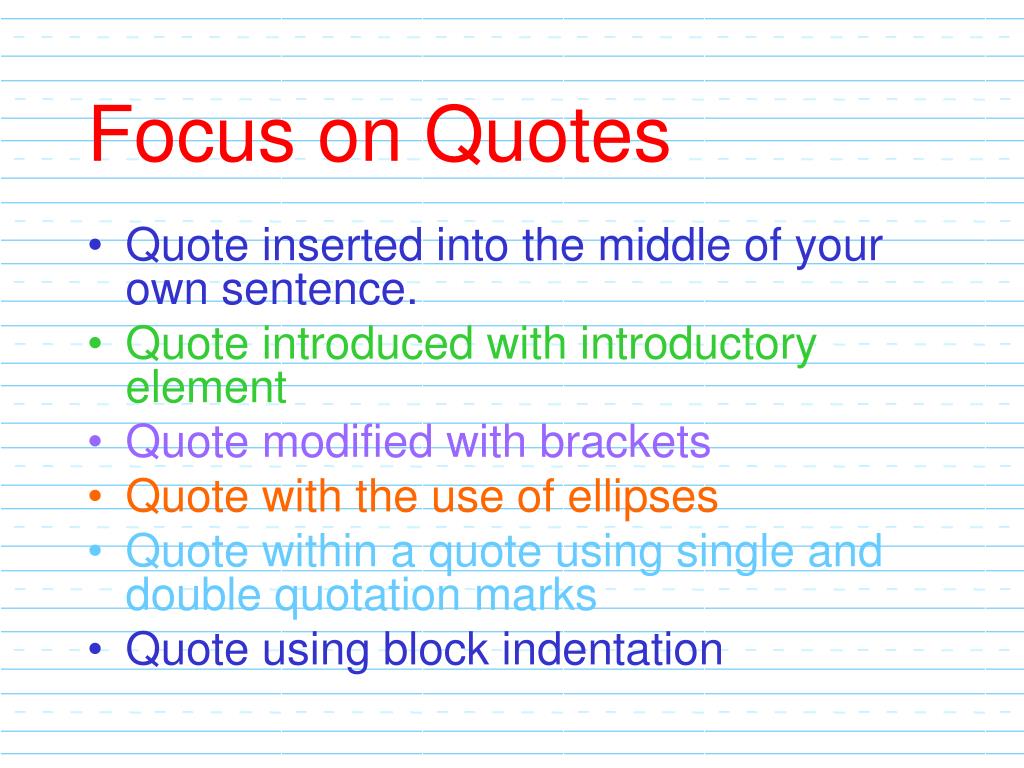 Focus on Quotes

• Quote inserted into the middle of your own sentence.
• Quote introduced with introductory element
• Quote modified with brackets
• Quote with the use of ellipses
• Quote within a quote using single and double quotation marks
• Quote using block indentation